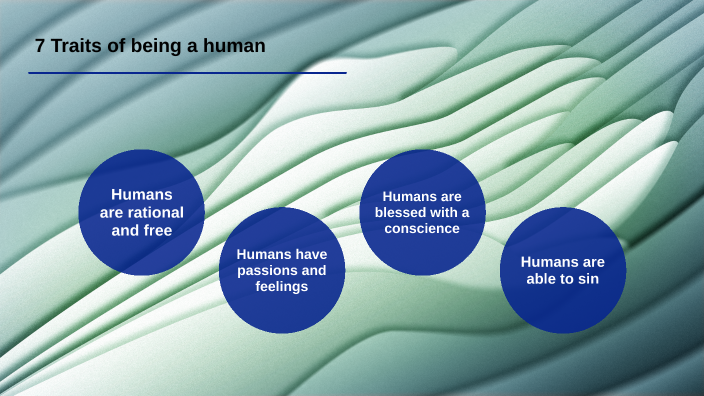 7 Traits of being a human

Humans are rational and free

Humans have passions and feelings

Humans are blessed with a conscience

Humans are able to sin